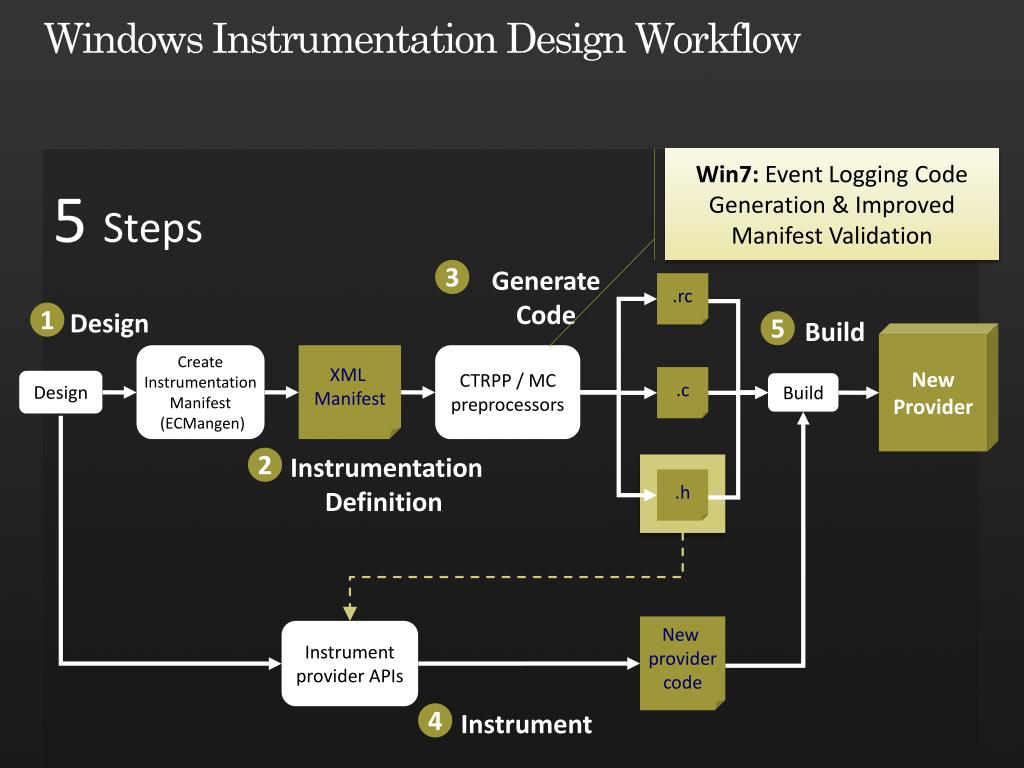 Windows Instrumentation Design Workflow

5 Steps

Win7: Event Logging Code Generation & Improved Manifest Validation

1 Design

Design

Create Instrumentation Manifest (ECMangen)

XML Manifest

2 Instrumentation Definition

3 Generate Code

CTRPP / MC preprocessors

.rc

.c

.h

5 Build

Build

New Provider

Instrument provider APIs

New provider code

4 Instrument